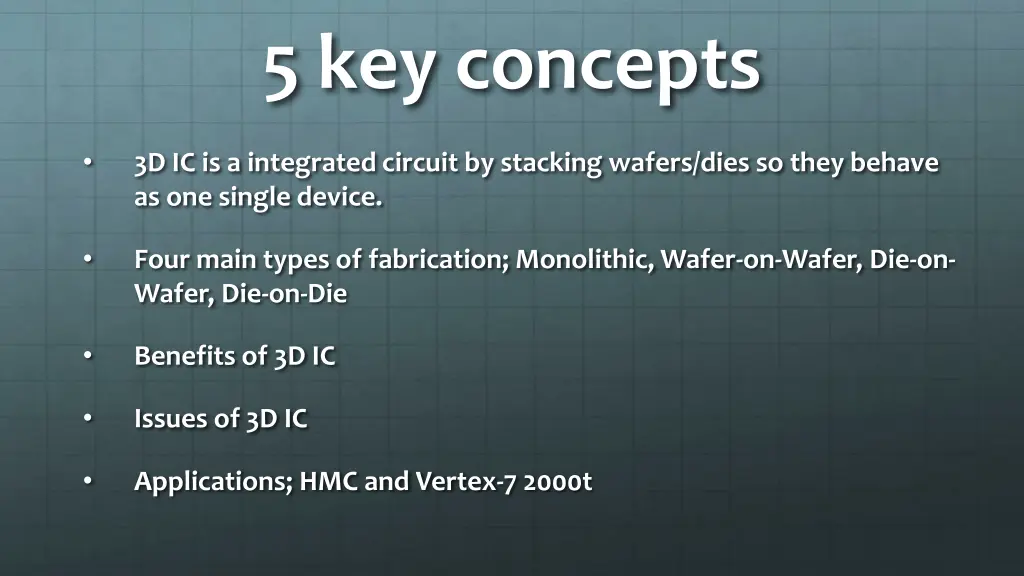 5 key concepts

• 3D IC is a integrated circuit by stacking wafers/dies so they behave as one single device.

• Four main types of fabrication; Monolithic, Wafer-on-Wafer, Die-on-Wafer, Die-on-Die

• Benefits of 3D IC

• Issues of 3D IC

• Applications; HMC and Vertex-7 2000t